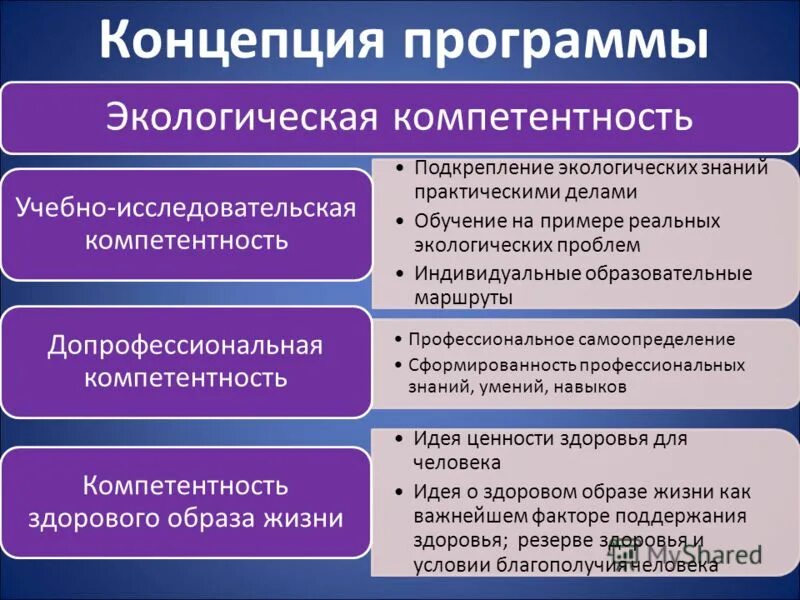 Концепция программы

Экологическая компетентность

Учебно-исследовательская компетентность

• Подкрепление экологических знаний практическими делами
• Обучение на примере реальных экологических проблем
• Индивидуальные образовательные маршруты

Допрофессиональная компетентность

• Профессиональное самоопределение
• Сформированность профессиональных знаний, умений, навыков

Компетентность здорового образа жизни

• Идея ценности здоровья для человека
• Идея о здоровом образе жизни как важнейшем факторе поддержания здоровья; резерве здоровья и условии благополучия человека

MyShared